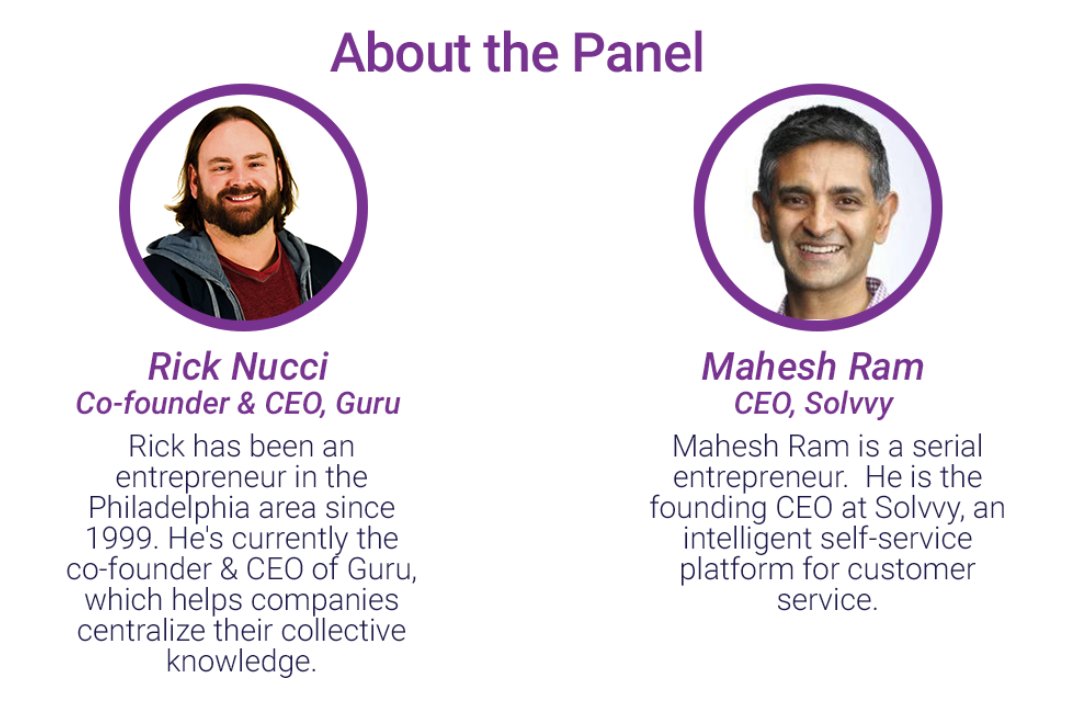 About the Panel

Rick Nucci
Co-founder & CEO, Guru

Rick has been an entrepreneur in the Philadelphia area since 1999. He's currently the co-founder & CEO of Guru, which helps companies centralize their collective knowledge.

Mahesh Ram
CEO, Solvvy

Mahesh Ram is a serial entrepreneur. He is the founding CEO at Solvvy, an intelligent self-service platform for customer service.